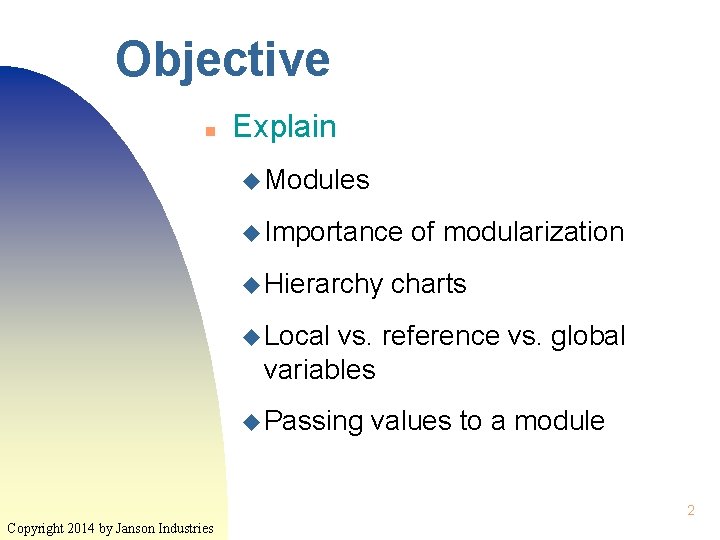 Objective

Explain

Modules

Importance of modularization

Hierarchy charts

Local vs. reference vs. global variables

Passing values to a module

2

Copyright 2014 by Janson Industries